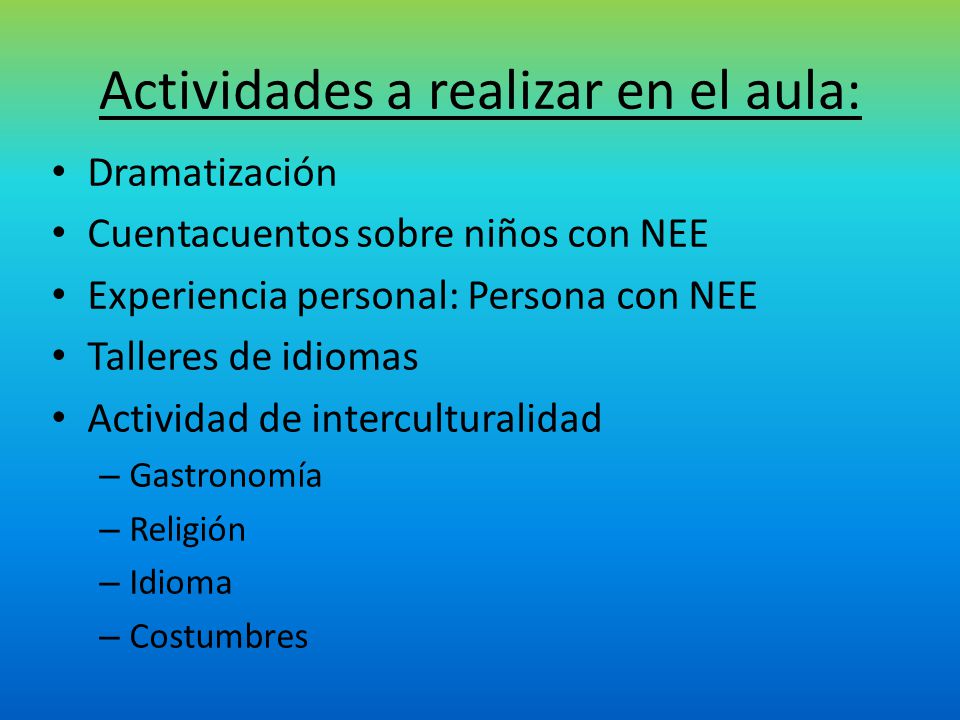 Actividades a realizar en el aula:

• Dramatización
• Cuentacuentos sobre niños con NEE
• Experiencia personal: Persona con NEE
• Talleres de idiomas
• Actividad de interculturalidad
  – Gastronomía
  – Religión
  – Idioma
  – Costumbres